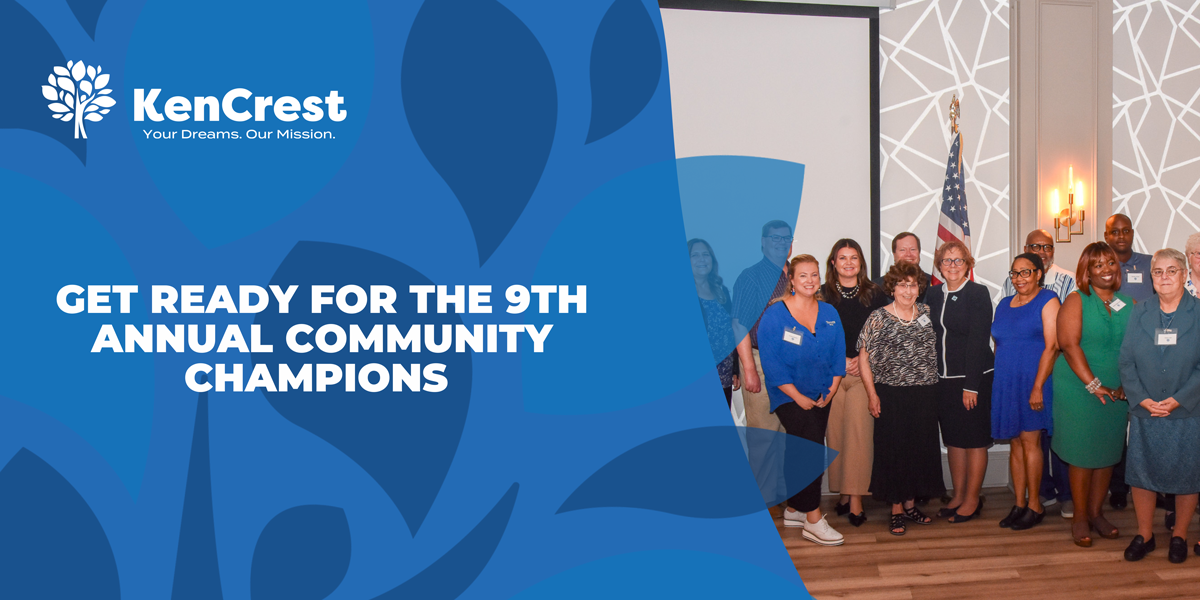 KenCrest
Your Dreams. Our Mission.

GET READY FOR THE 9TH ANNUAL COMMUNITY CHAMPIONS